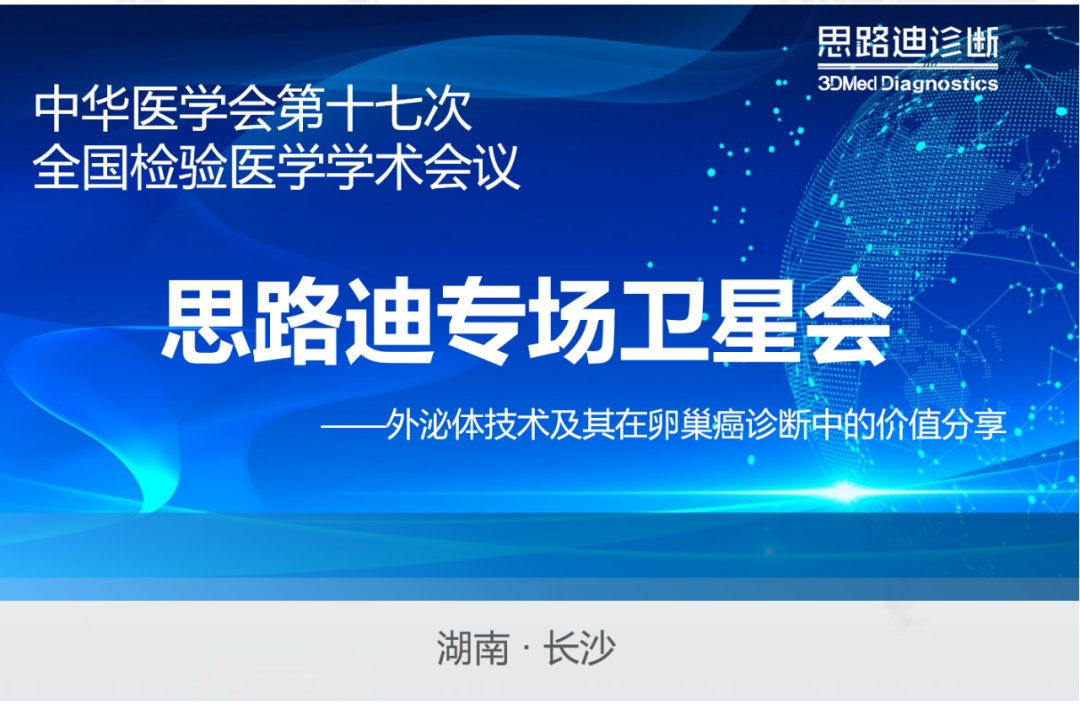 思路迪诊断
3DMed Diagnostics

中华医学会第十七次
全国检验医学学术会议

思路迪专场卫星会

——外泌体技术及其在卵巢癌诊断中的价值分享

湖南 · 长沙